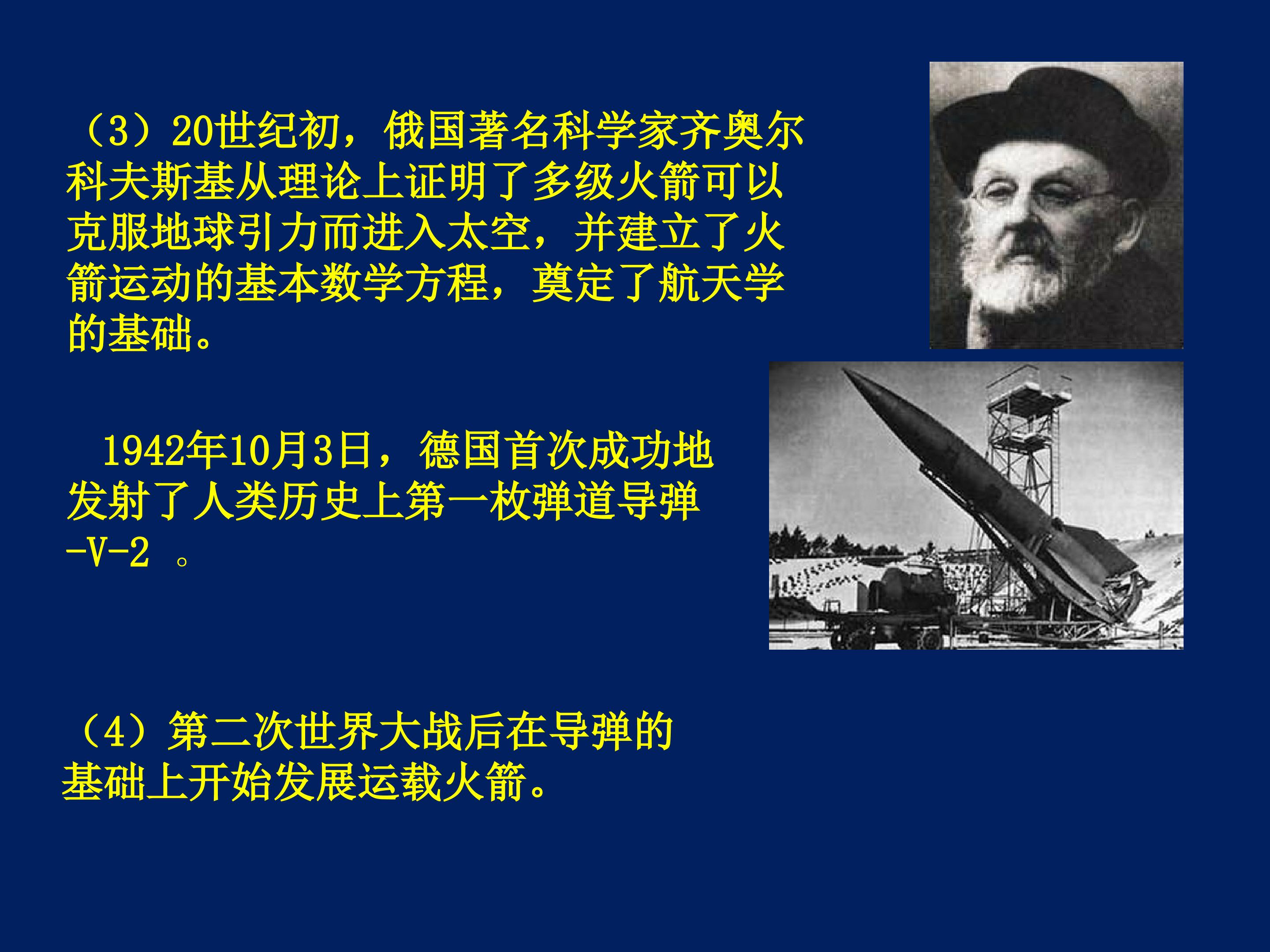 （3）20世纪初，俄国著名科学家齐奥尔科夫斯基从理论上证明了多级火箭可以克服地球引力而进入太空，并建立了火箭运动的基本数学方程，奠定了航天学的基础。

1942年10月3日，德国首次成功地发射了人类历史上第一枚弹道导弹-V-2 。

（4）第二次世界大战后在导弹的基础上开始发展运载火箭。